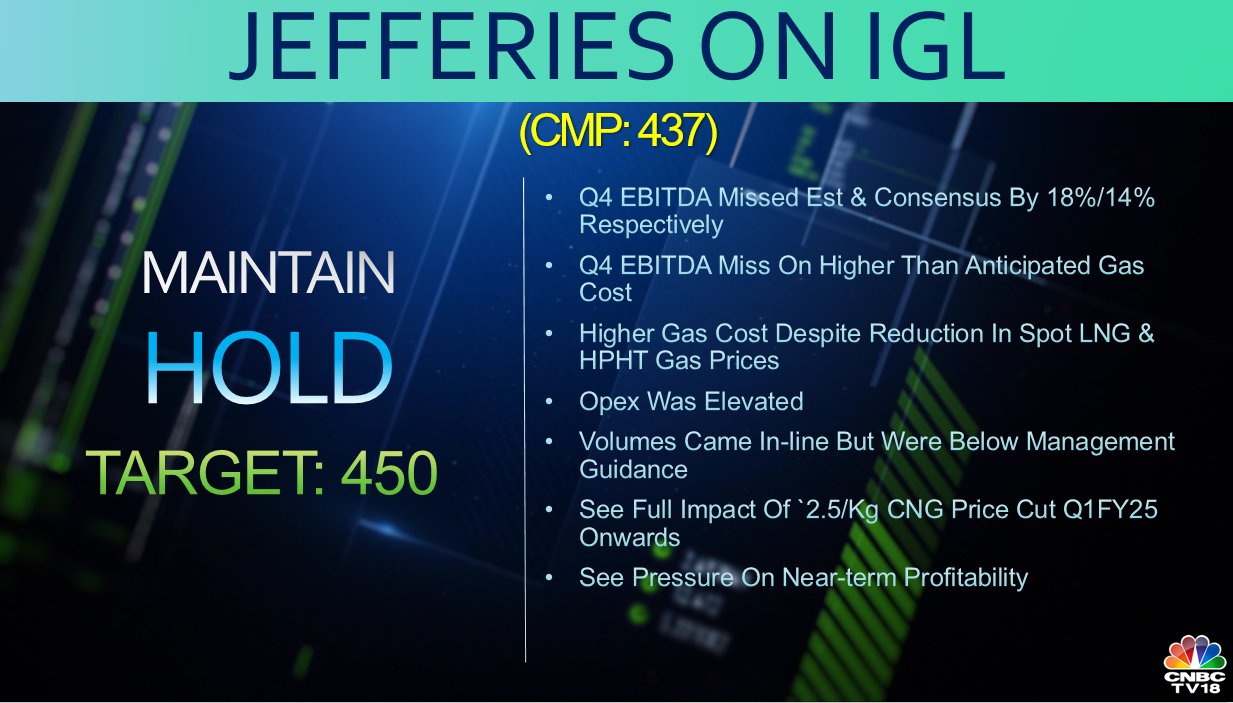 JEFFERIES ON IGL

(CMP: 437)

MAINTAIN

HOLD

TARGET: 450

• Q4 EBITDA Missed Est & Consensus By 18%/14% Respectively

• Q4 EBITDA Miss On Higher Than Anticipated Gas Cost

• Higher Gas Cost Despite Reduction In Spot LNG & HPHT Gas Prices

• Opex Was Elevated

• Volumes Came In-line But Were Below Management Guidance

• See Full Impact Of `2.5/Kg CNG Price Cut Q1FY25 Onwards

• See Pressure On Near-term Profitability

CNBC TV18